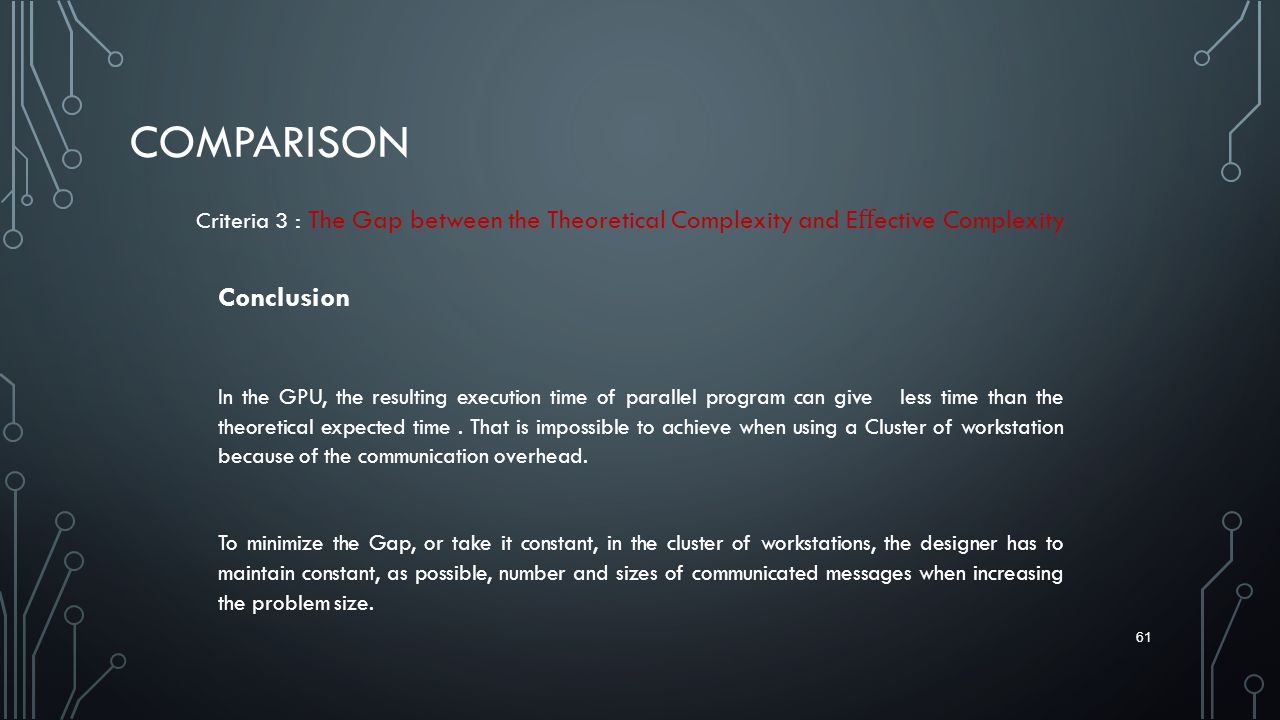 COMPARISON

Criteria 3 : The Gap between the Theoretical Complexity and Effective Complexity

Conclusion

In the GPU, the resulting execution time of parallel program can give less time than the theoretical expected time . That is impossible to achieve when using a Cluster of workstation because of the communication overhead.

To minimize the Gap, or take it constant, in the cluster of workstations, the designer has to maintain constant, as possible, number and sizes of communicated messages when increasing the problem size.

61